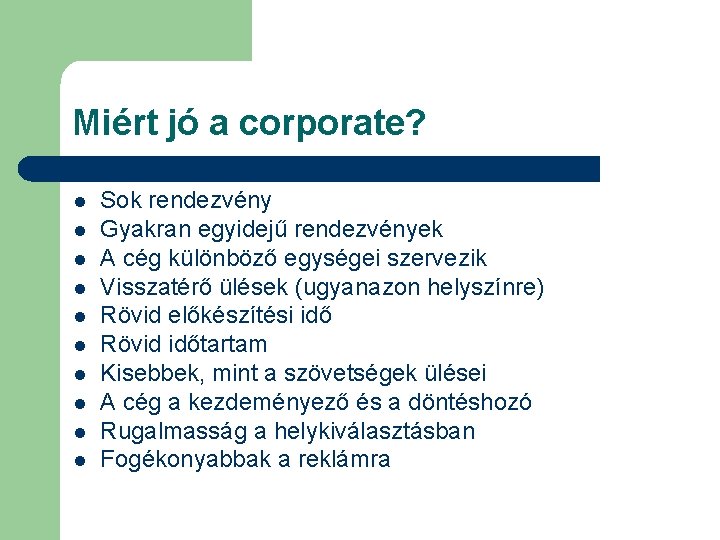 Miért jó a corporate?

- Sok rendezvény
- Gyakran egyidejű rendezvények
- A cég különböző egységei szervezik
- Visszatérő ülések (ugyanazon helyszínre)
- Rövid előkészítési idő
- Rövid időtartam
- Kisebbek, mint a szövetségek ülései
- A cég a kezdeményező és a döntéshozó
- Rugalmasság a helykiválasztásban
- Fogékonyabbak a reklámra